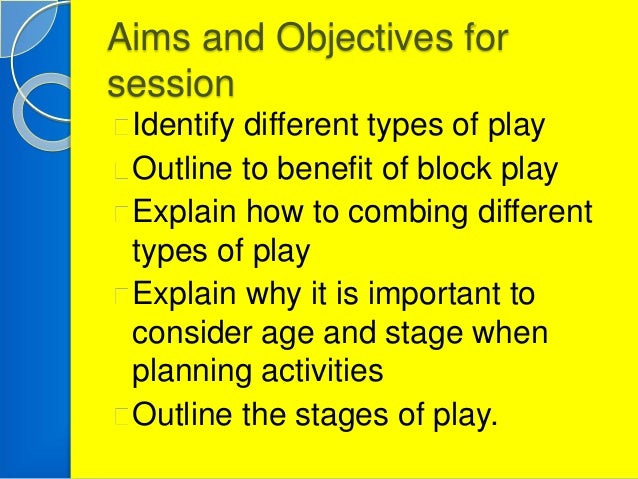 Aims and Objectives for session

Identify different types of play

Outline to benefit of block play

Explain how to combing different types of play

Explain why it is important to consider age and stage when planning activities

Outline the stages of play.